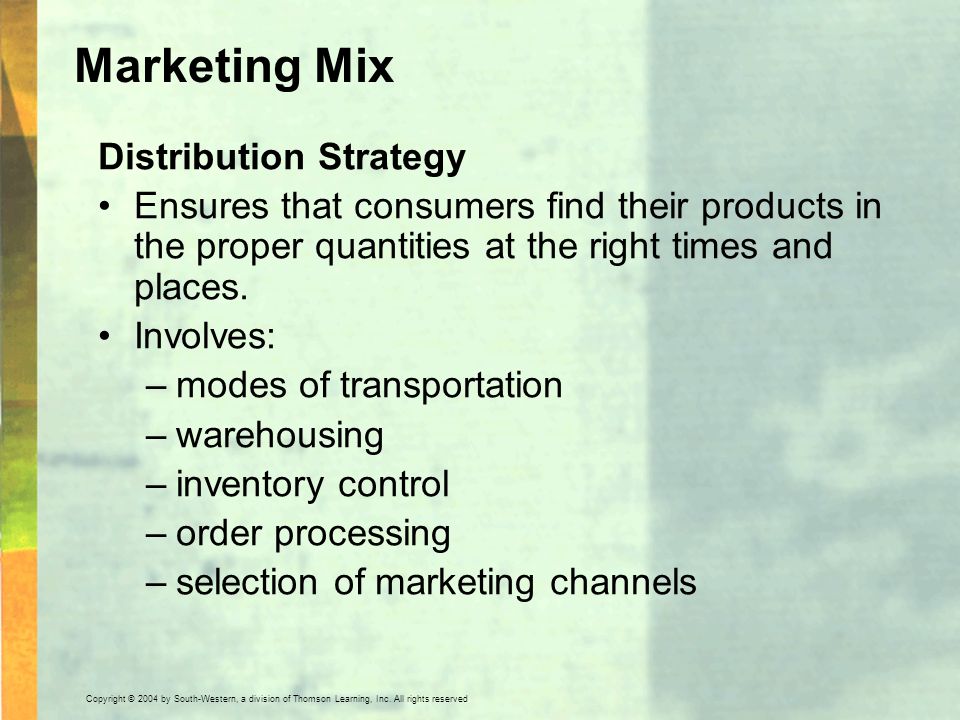 Marketing Mix

Distribution Strategy

• Ensures that consumers find their products in the proper quantities at the right times and places.

• Involves:
– modes of transportation
– warehousing
– inventory control
– order processing
– selection of marketing channels

Copyright © 2004 by South-Western, a division of Thomson Learning, Inc. All rights reserved